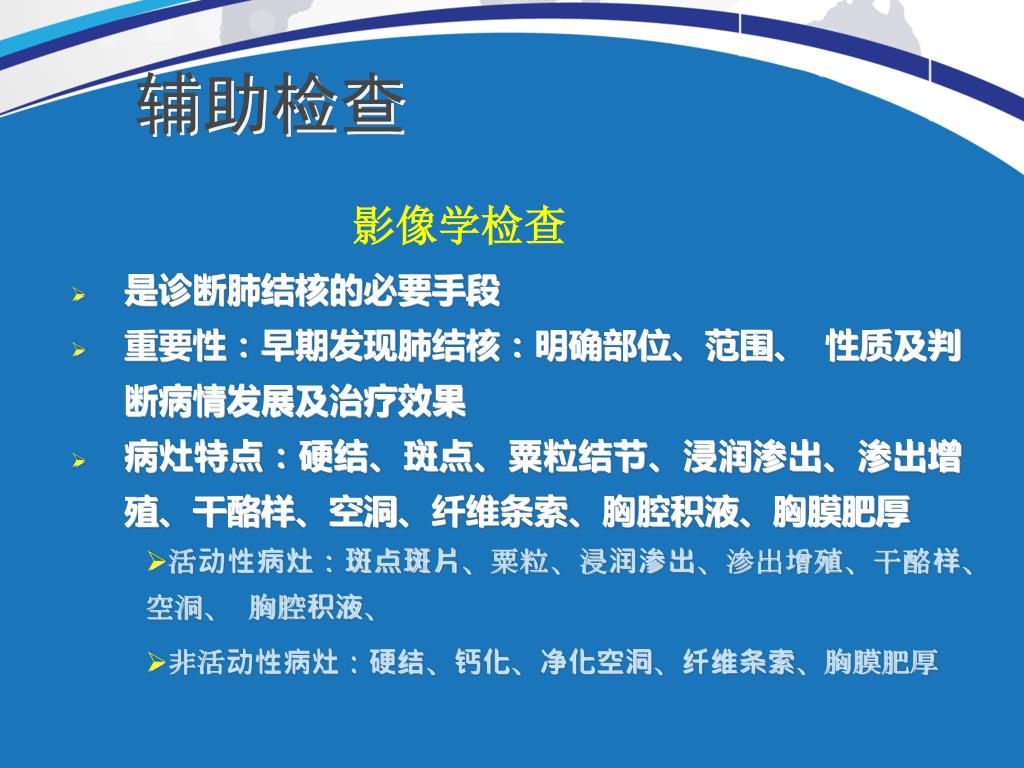 辅助检查

影像学检查

➢ 是诊断肺结核的必要手段

➢ 重要性：早期发现肺结核：明确部位、范围、 性质及判断病情发展及治疗效果

➢ 病灶特点：硬结、斑点、粟粒结节、浸润渗出、渗出增殖、干酪样、空洞、纤维条索、胸腔积液、胸膜肥厚

➢活动性病灶：斑点斑片、粟粒、浸润渗出、渗出增殖、干酪样、空洞、 胸腔积液、

➢非活动性病灶：硬结、钙化、净化空洞、纤维条索、胸膜肥厚